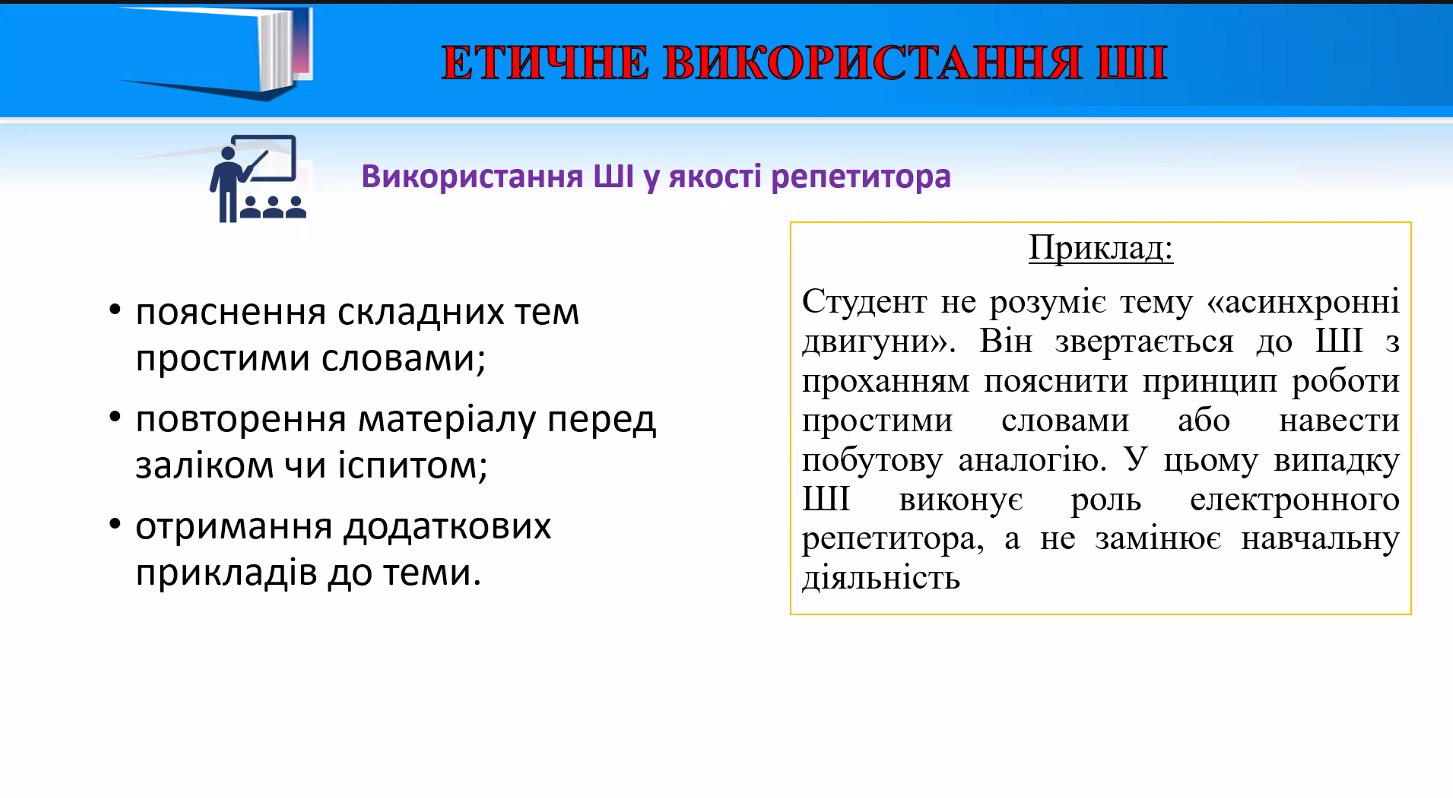 ЕТИЧНЕ ВИКОРИСТАННЯ ШІ

Використання ШІ у якості репетитора

• пояснення складних тем простими словами;
• повторення матеріалу перед заліком чи іспитом;
• отримання додаткових прикладів до теми.

Приклад:

Студент не розуміє тему «асинхронні двигуни». Він звертається до ШІ з проханням пояснити принцип роботи простими словами або навести побутову аналогію. У цьому випадку ШІ виконує роль електронного репетитора, а не замінює навчальну діяльність